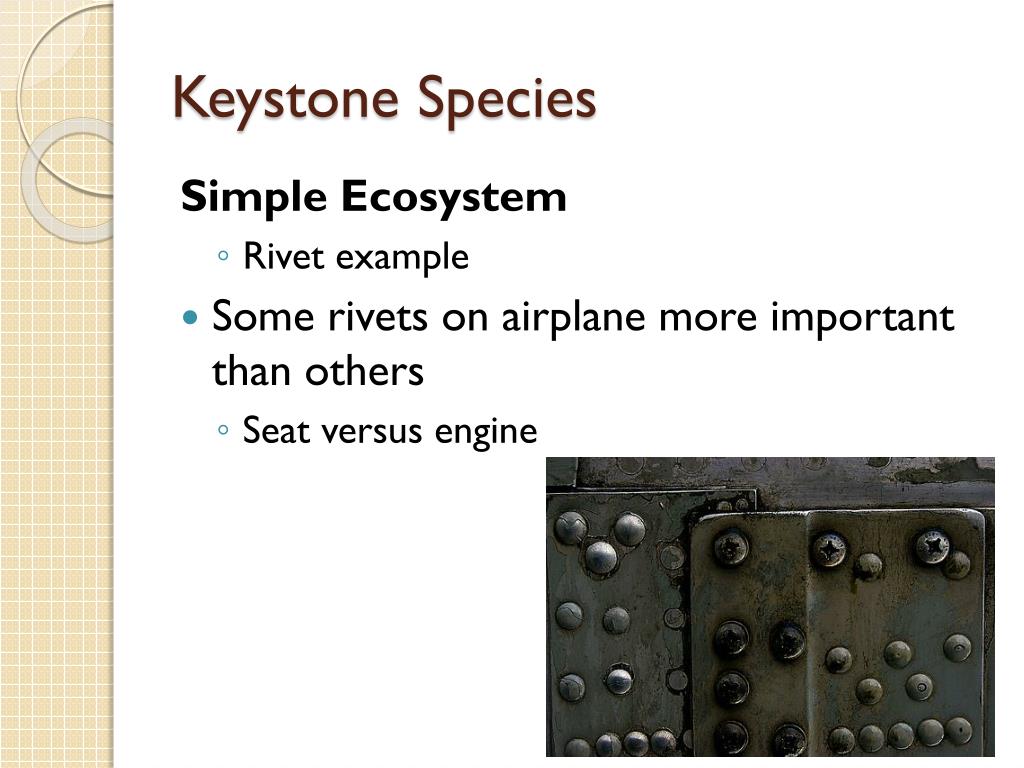 Keystone Species

Simple Ecosystem

◦ Rivet example

• Some rivets on airplane more important than others

◦ Seat versus engine